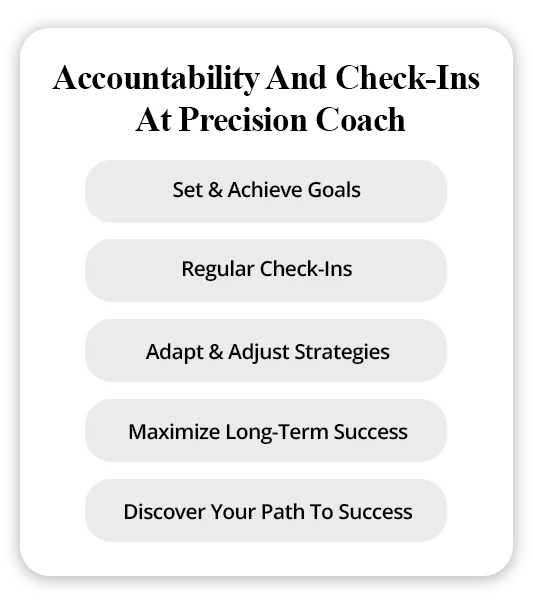 Accountability And Check-Ins At Precision Coach

Set & Achieve Goals

Regular Check-Ins

Adapt & Adjust Strategies

Maximize Long-Term Success

Discover Your Path To Success